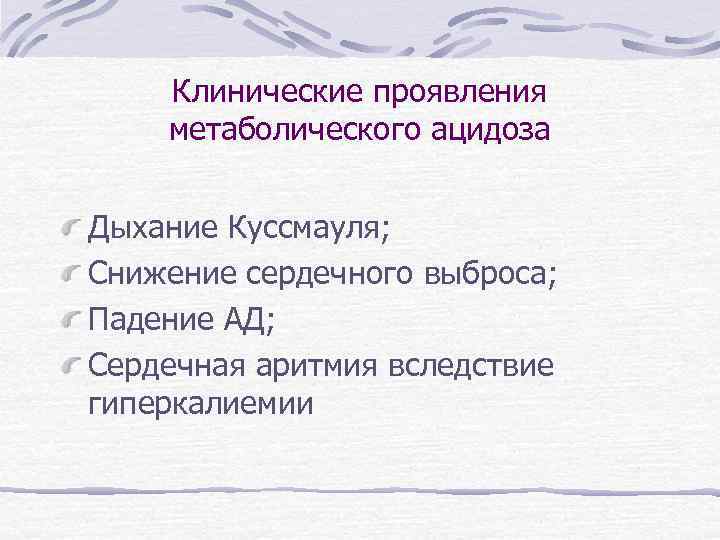 Клинические проявления метаболического ацидоза

Дыхание Куссмауля;

Снижение сердечного выброса;

Падение АД;

Сердечная аритмия вследствие гиперкалиемии